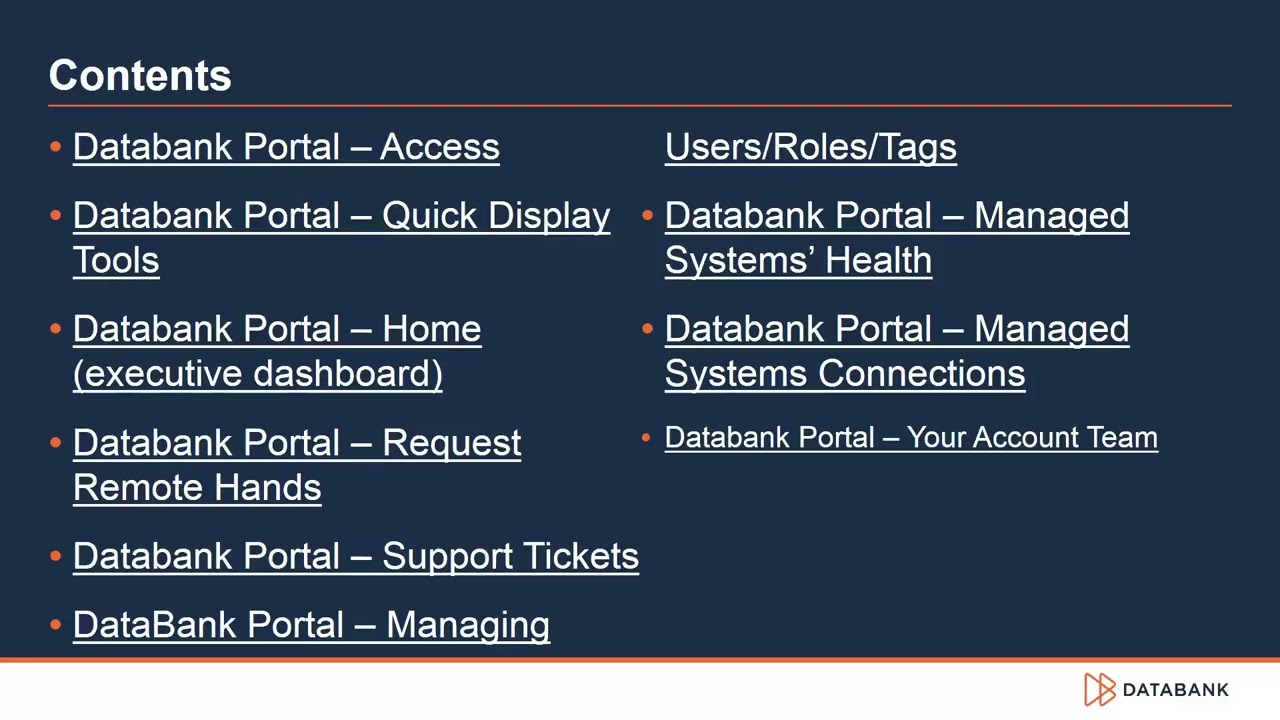 Contents

• Databank Portal – Access

• Databank Portal – Quick Display Tools

• Databank Portal – Home (executive dashboard)

• Databank Portal – Request Remote Hands

• Databank Portal – Support Tickets

• DataBank Portal – Managing

Users/Roles/Tags

• Databank Portal – Managed Systems' Health

• Databank Portal – Managed Systems Connections

• Databank Portal – Your Account Team

DATABANK